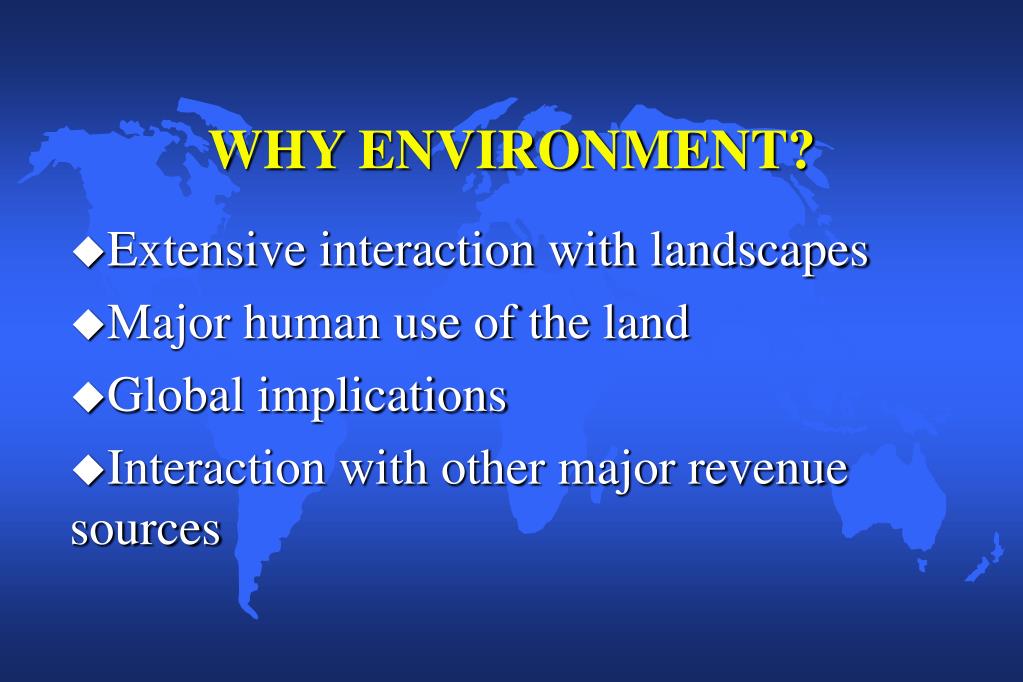 WHY ENVIRONMENT?

◆Extensive interaction with landscapes

◆Major human use of the land

◆Global implications

◆Interaction with other major revenue sources